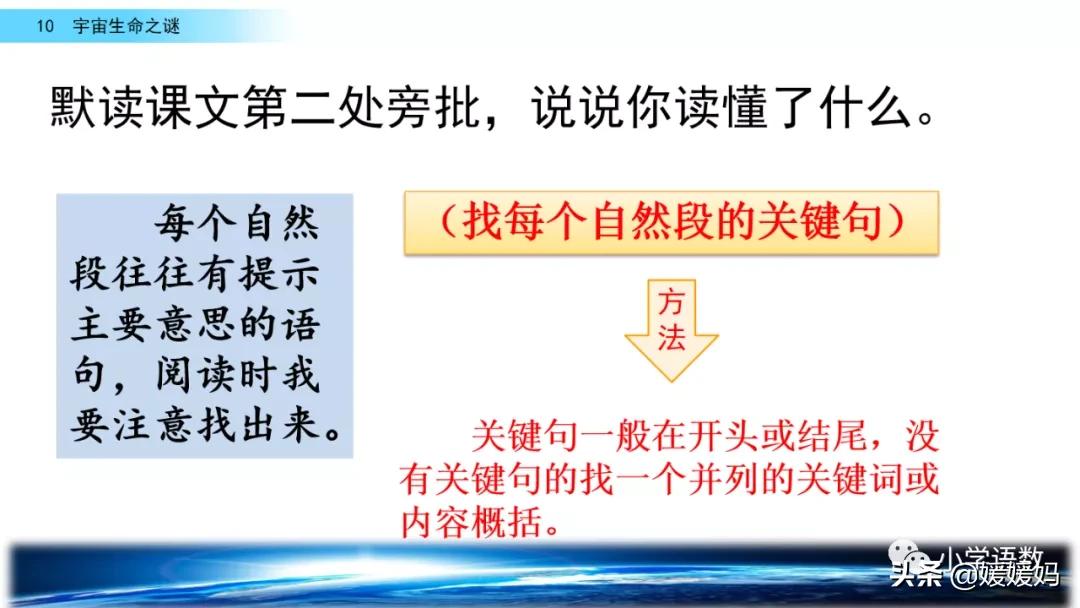 10 宇宙生命之谜

默读课文第二处旁批，说说你读懂了什么。

每个自然段往往有提示主要意思的语句，阅读时我要注意找出来。

（找每个自然段的关键句）

方法

关键句一般在开头或结尾，没有关键句的找一个并列的关键词或内容概括。

小学语数

头条 @媛媛妈